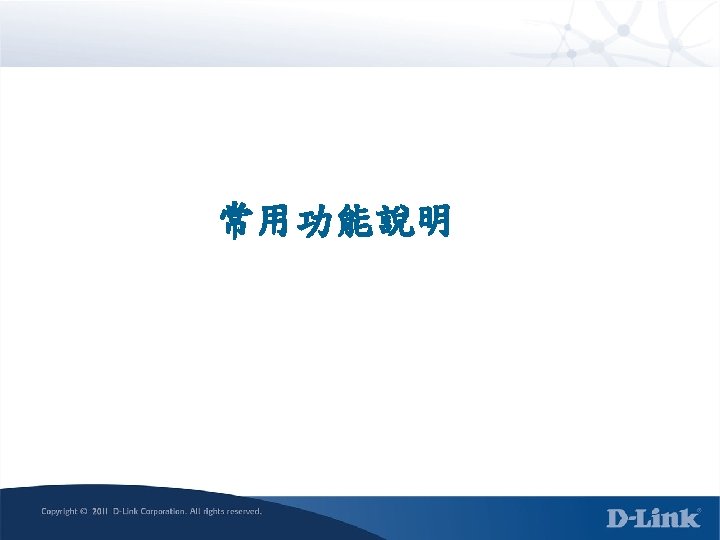 常用功能說明

Copyright © 2011 D-Link Corporation. All rights reserved.

D-Link®